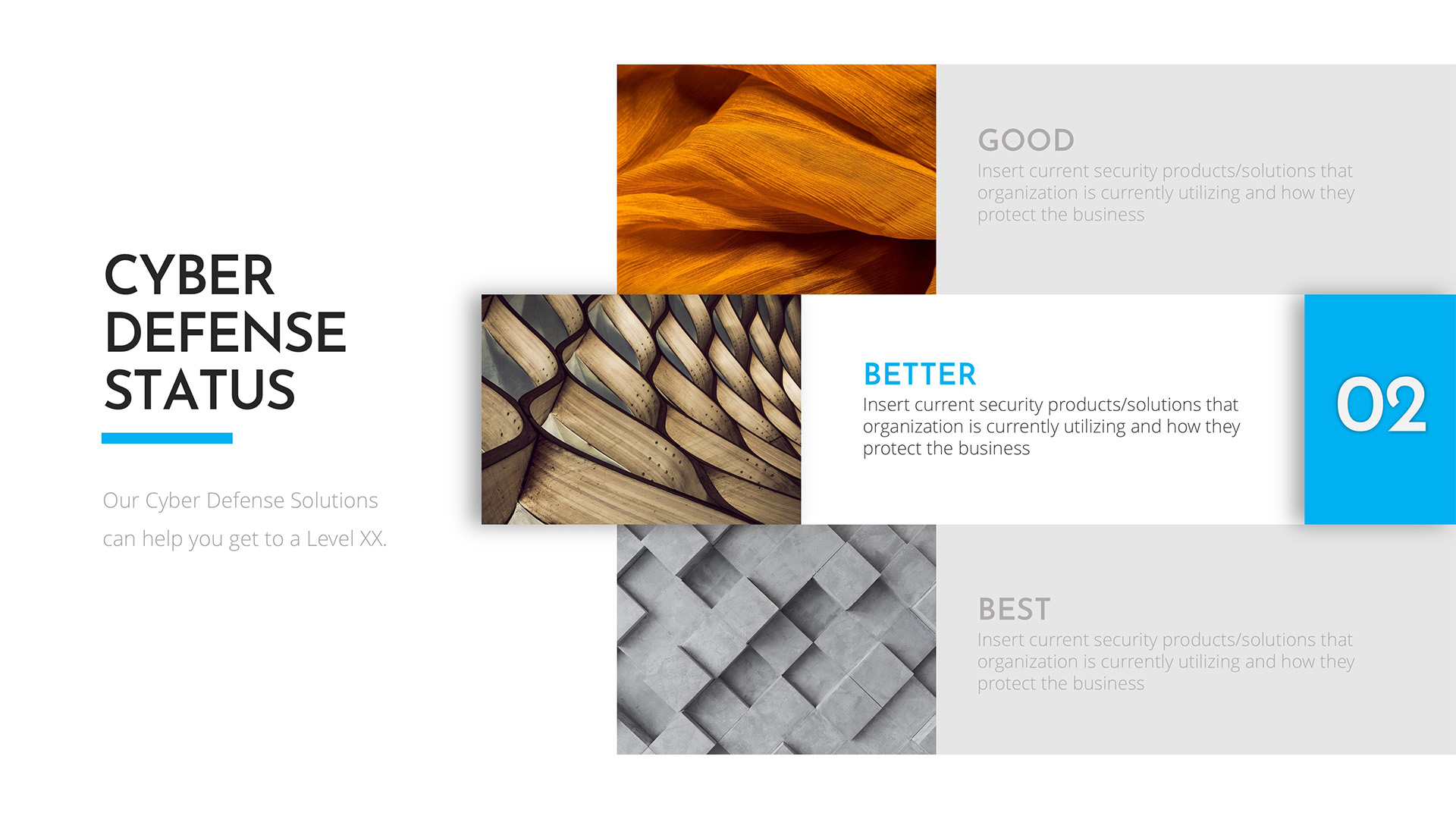 CYBER
DEFENSE
STATUS

Our Cyber Defense Solutions can help you get to a Level XX.

GOOD
Insert current security products/solutions that organization is currently utilizing and how they protect the business

BETTER
Insert current security products/solutions that organization is currently utilizing and how they protect the business

02

BEST
Insert current security products/solutions that organization is currently utilizing and how they protect the business